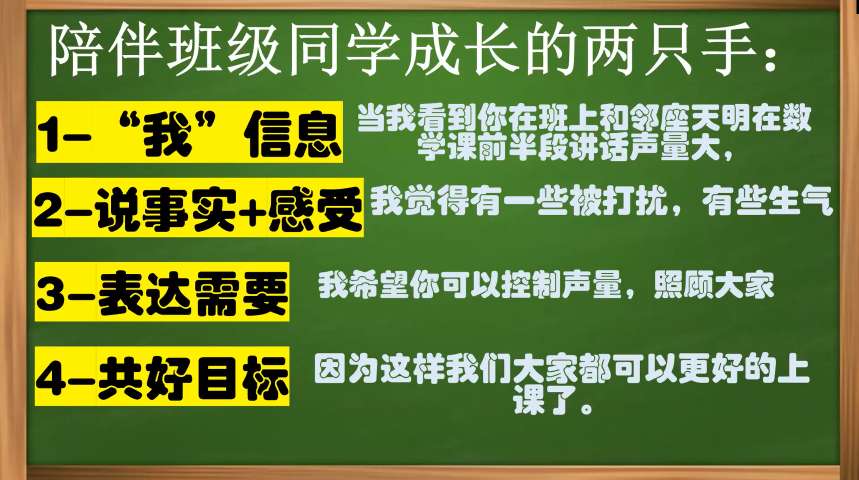 陪伴班级同学成长的两只手：

1-“我”信息

当我看到你在班上和邻座天明在数学课前半段讲话声量大，

2-说事实+感受

我觉得有一些被打扰，有些生气

3-表达需要

我希望你可以控制声量，照顾大家

4-共好目标

因为这样我们大家都可以更好的上课了。